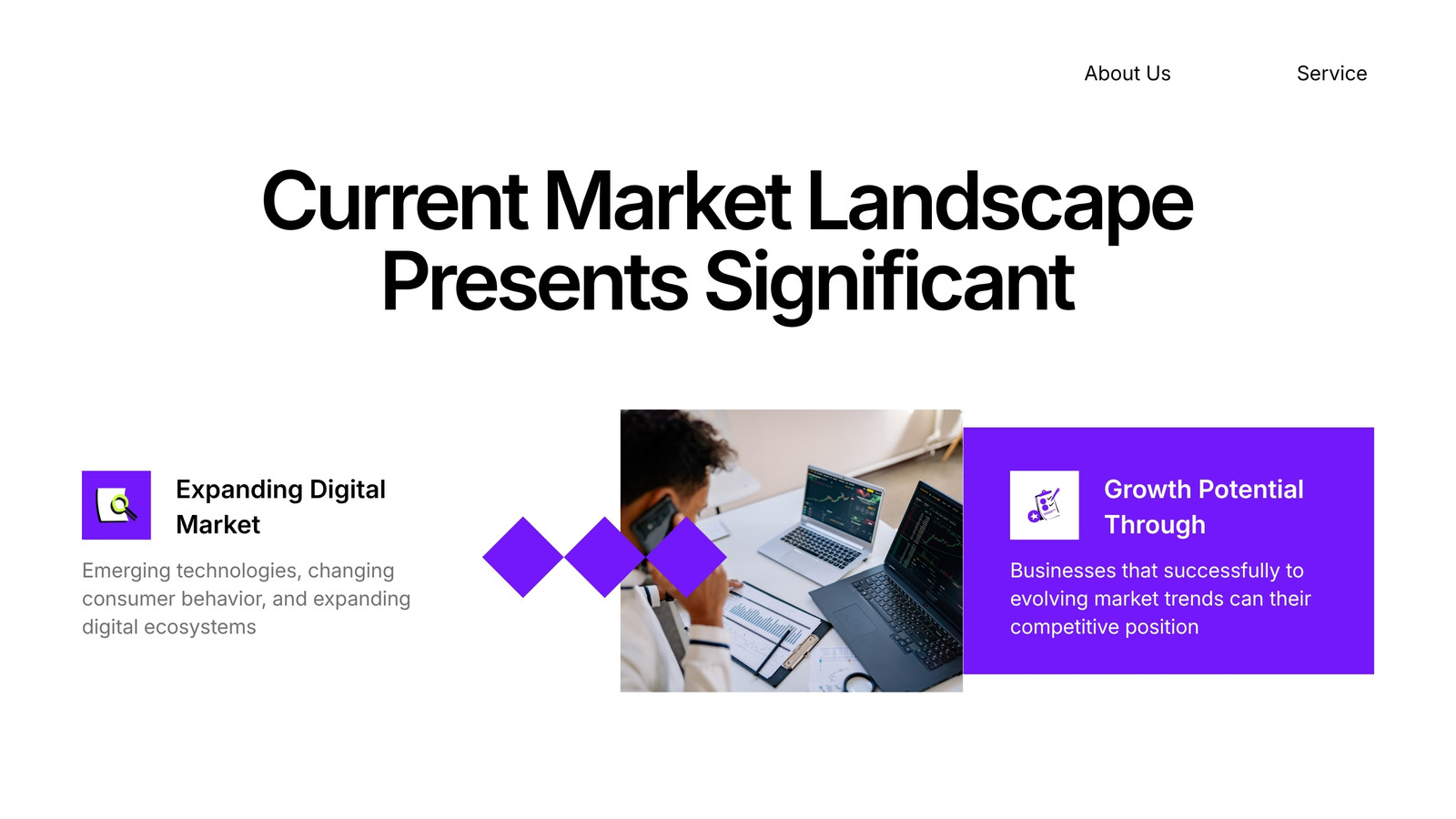 About Us

Service

Current Market Landscape Presents Significant

Expanding Digital Market

Emerging technologies, changing consumer behavior, and expanding digital ecosystems

Growth Potential Through

Businesses that successfully to evolving market trends can their competitive position